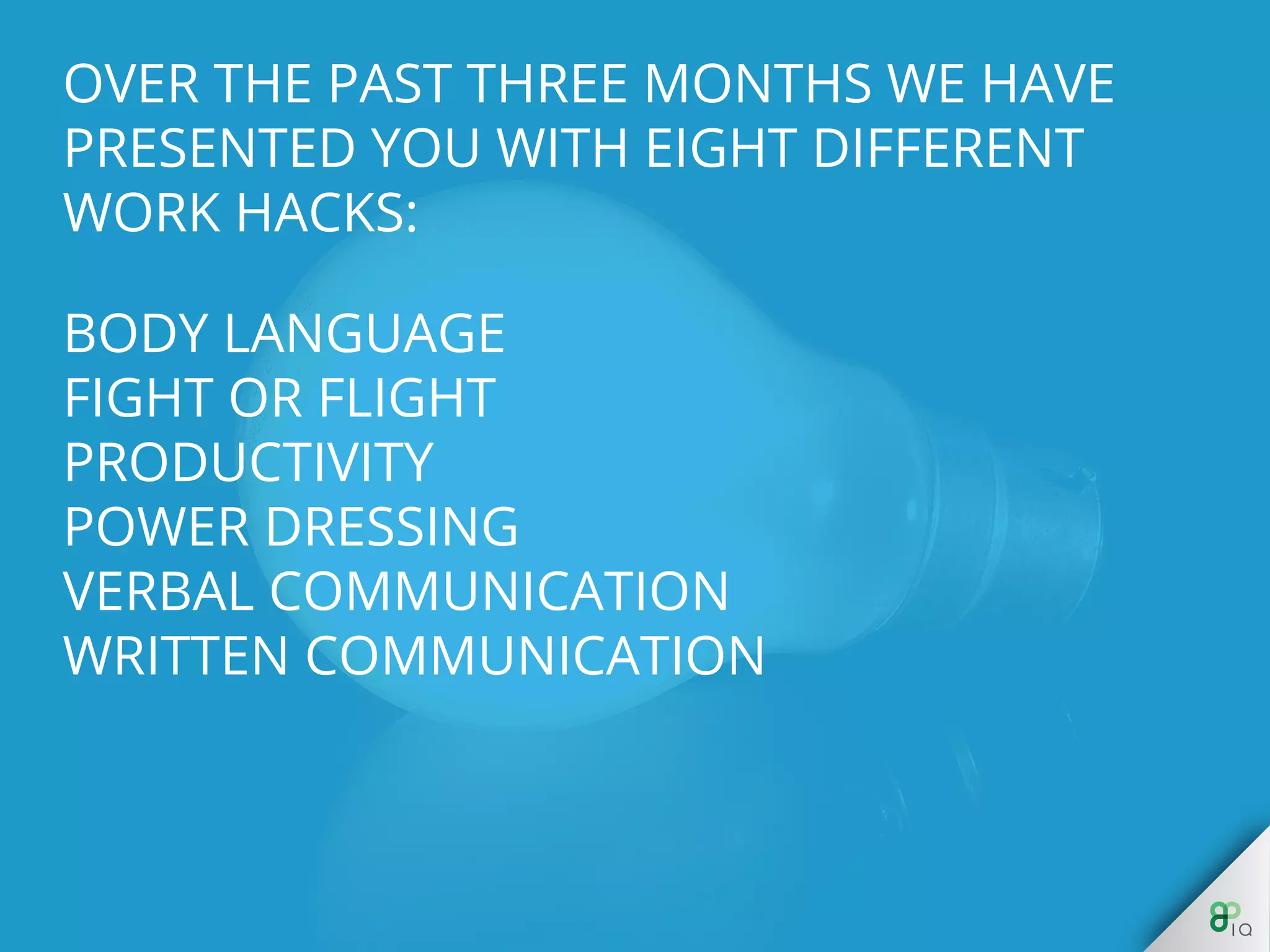 OVER THE PAST THREE MONTHS WE HAVE PRESENTED YOU WITH EIGHT DIFFERENT WORK HACKS:

BODY LANGUAGE
FIGHT OR FLIGHT
PRODUCTIVITY
POWER DRESSING
VERBAL COMMUNICATION
WRITTEN COMMUNICATION

IQ